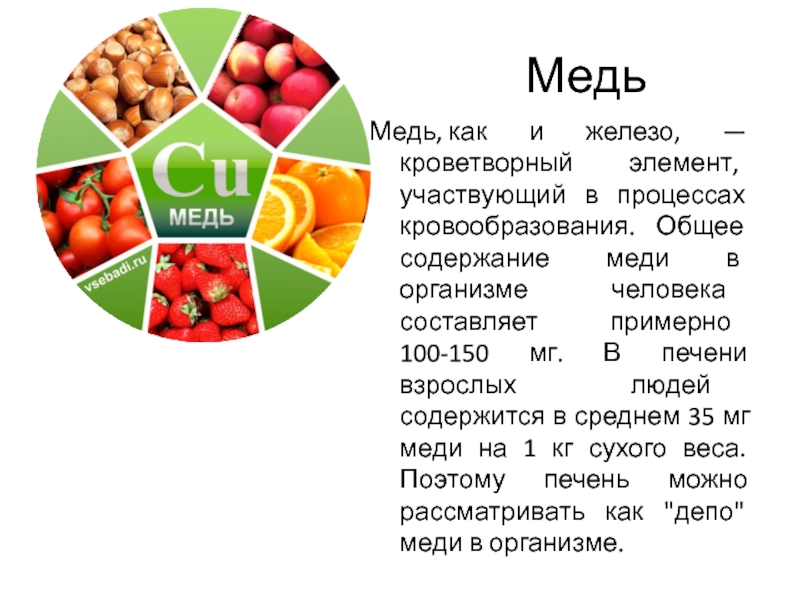 Cu
МЕДЬ
vsebadi.ru

Медь

Медь, как и железо, — кроветворный элемент, участвующий в процессах кровообразования. Общее содержание меди в организме человека составляет примерно 100-150 мг. В печени взрослых людей содержится в среднем 35 мг меди на 1 кг сухого веса. Поэтому печень можно рассматривать как "депо" меди в организме.